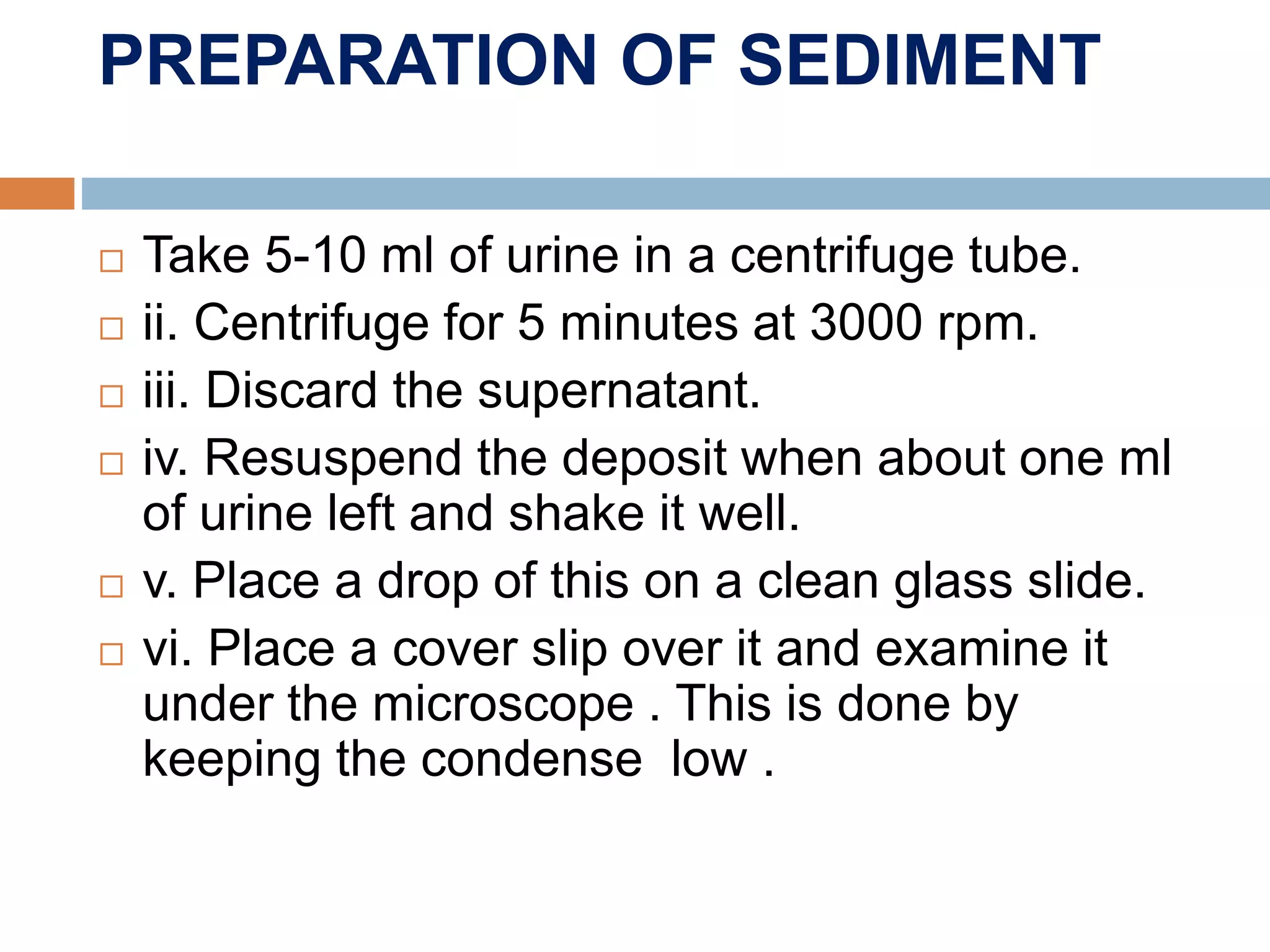 PREPARATION OF SEDIMENT

□ Take 5-10 ml of urine in a centrifuge tube.
□ ii. Centrifuge for 5 minutes at 3000 rpm.
□ iii. Discard the supernatant.
□ iv. Resuspend the deposit when about one ml of urine left and shake it well.
□ v. Place a drop of this on a clean glass slide.
□ vi. Place a cover slip over it and examine it under the microscope . This is done by keeping the condense low .